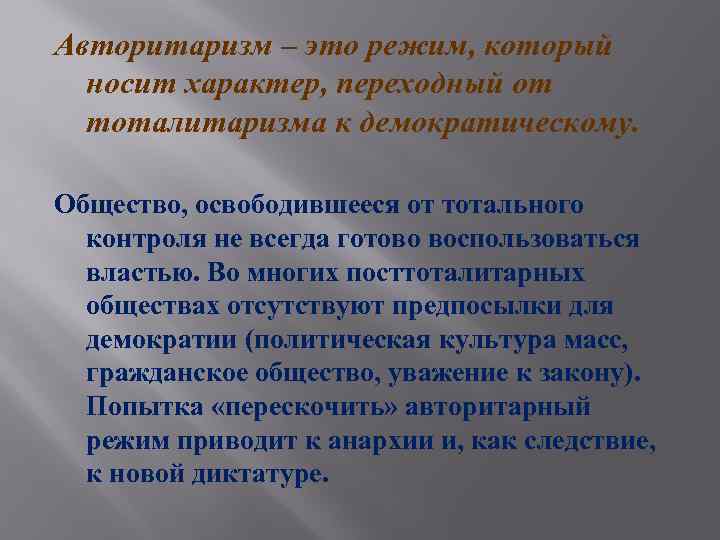 Авторитаризм – это режим, который носит характер, переходный от тоталитаризма к демократическому.

Общество, освободившееся от тотального контроля не всегда готово воспользоваться властью. Во многих посттоталитарных обществах отсутствуют предпосылки для демократии (политическая культура масс, гражданское общество, уважение к закону). Попытка «перескочить» авторитарный режим приводит к анархии и, как следствие, к новой диктатуре.